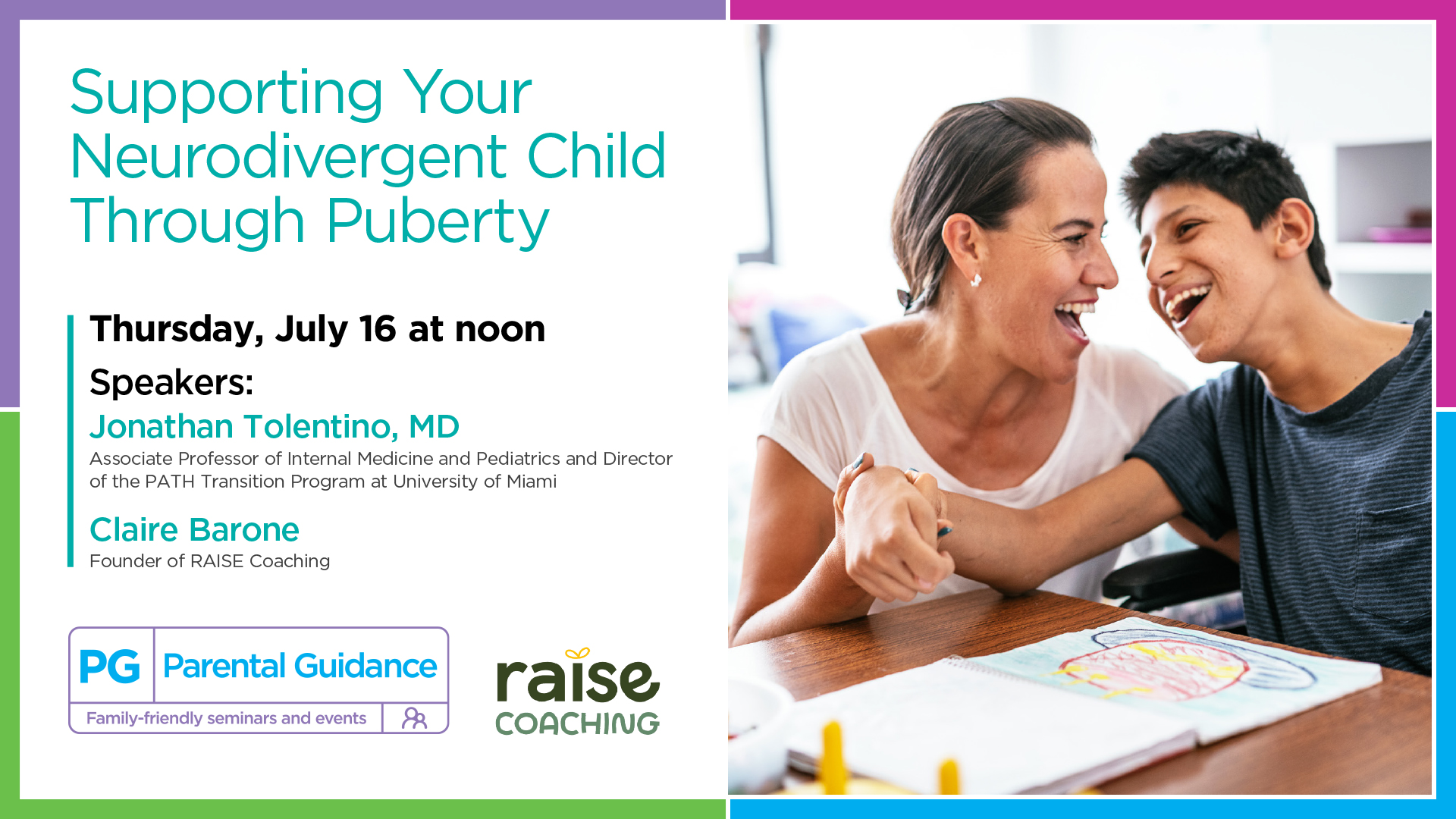 Supporting Your Neurodivergent Child Through Puberty

Thursday, July 16 at noon

Speakers:

Jonathan Tolentino, MD
Associate Professor of Internal Medicine and Pediatrics and Director of the PATH Transition Program at University of Miami

Claire Barone
Founder of RAISE Coaching

PG Parental Guidance
Family-friendly seminars and events

raise COACHING